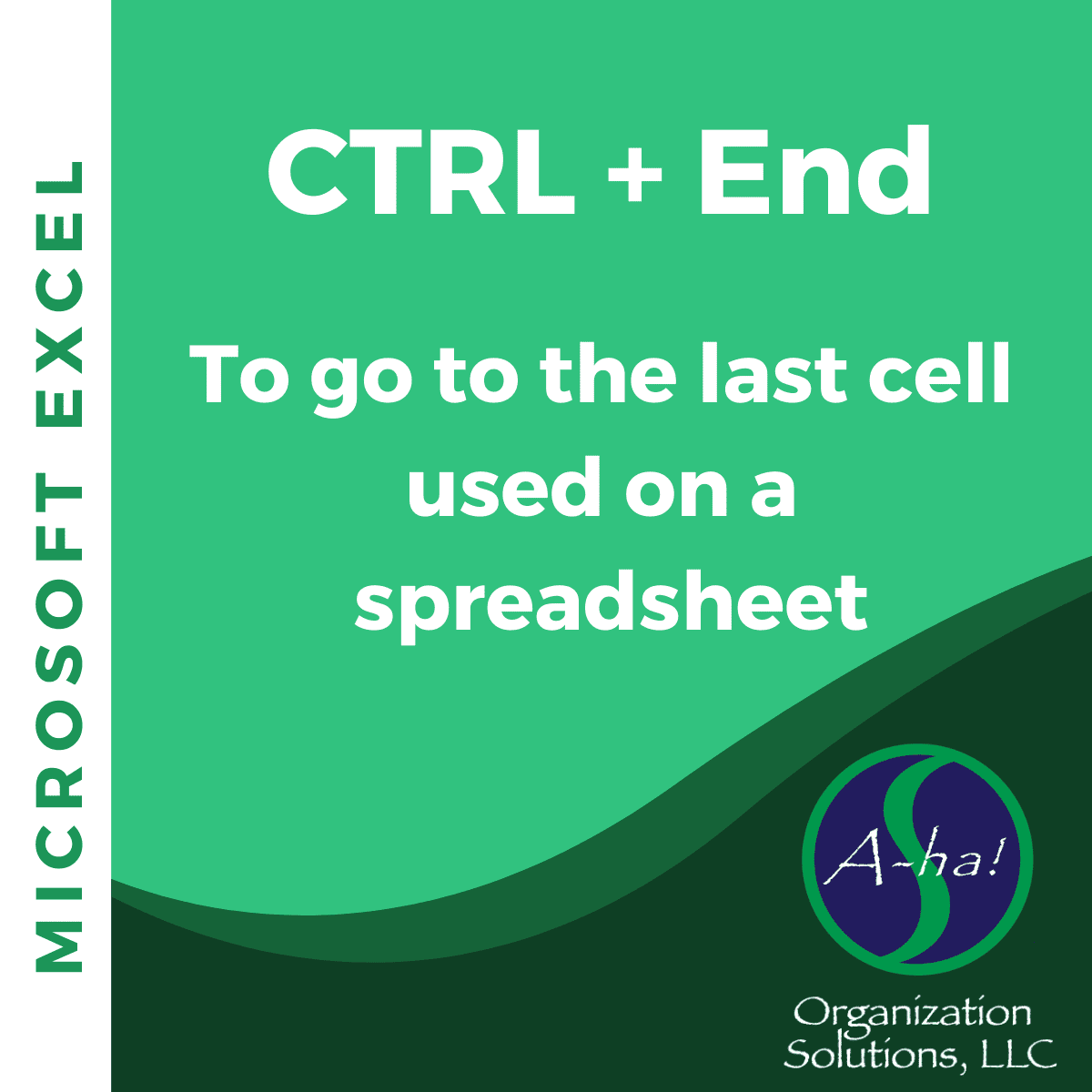 MICROSOFT EXCEL

CTRL + End

To go to the last cell used on a spreadsheet

A-ha!

Organization Solutions, LLC